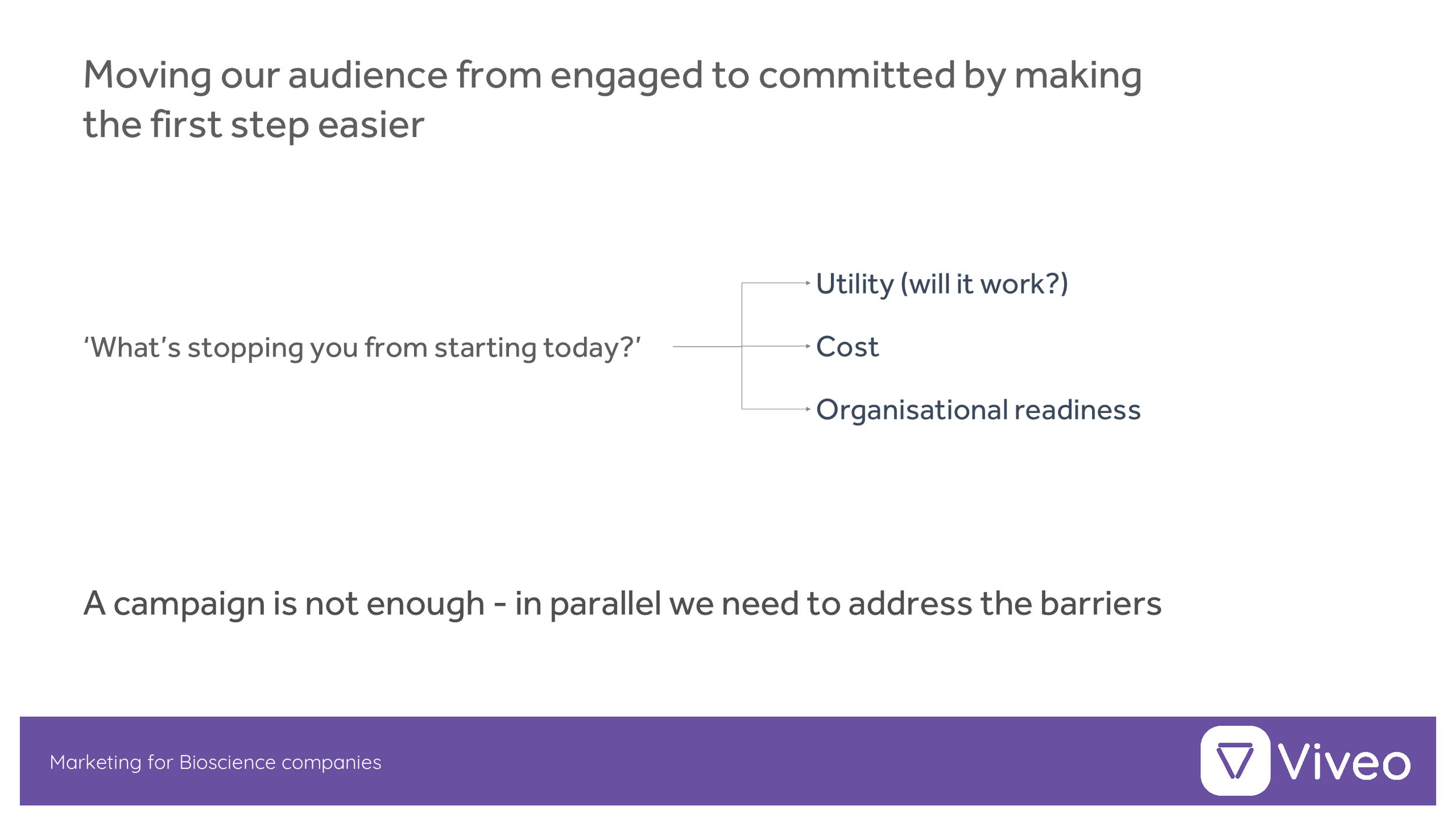 Moving our audience from engaged to committed by making the first step easier

‘What’s stopping you from starting today?’

Utility (will it work?)

Cost

Organisational readiness

A campaign is not enough - in parallel we need to address the barriers

Marketing for Bioscience companies

Viveo